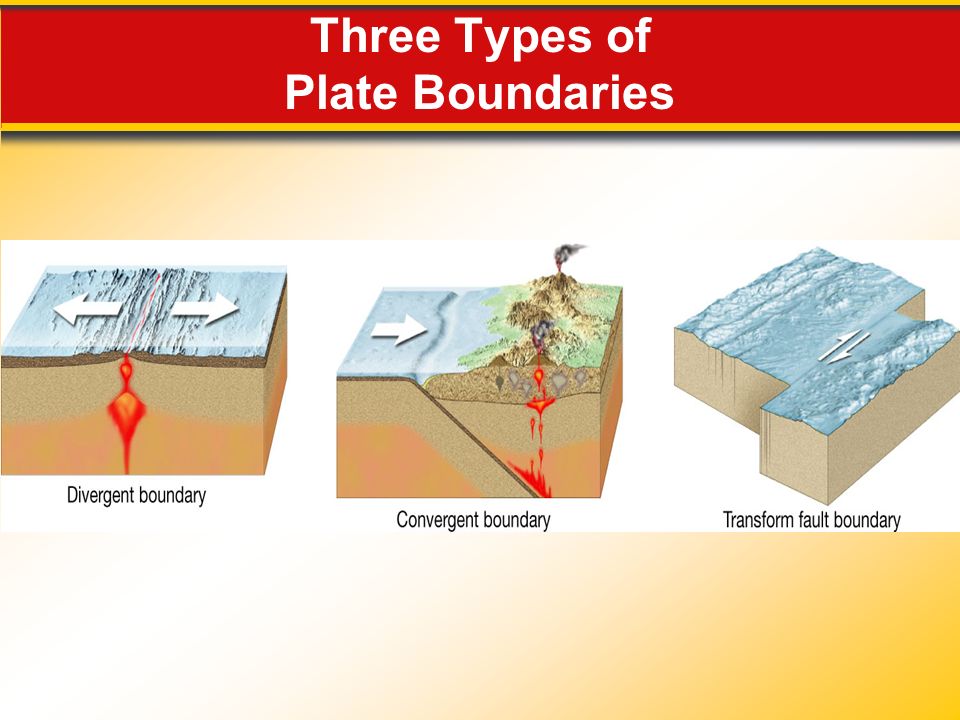 Three Types of
Plate Boundaries

Divergent boundary

Convergent boundary

Transform fault boundary